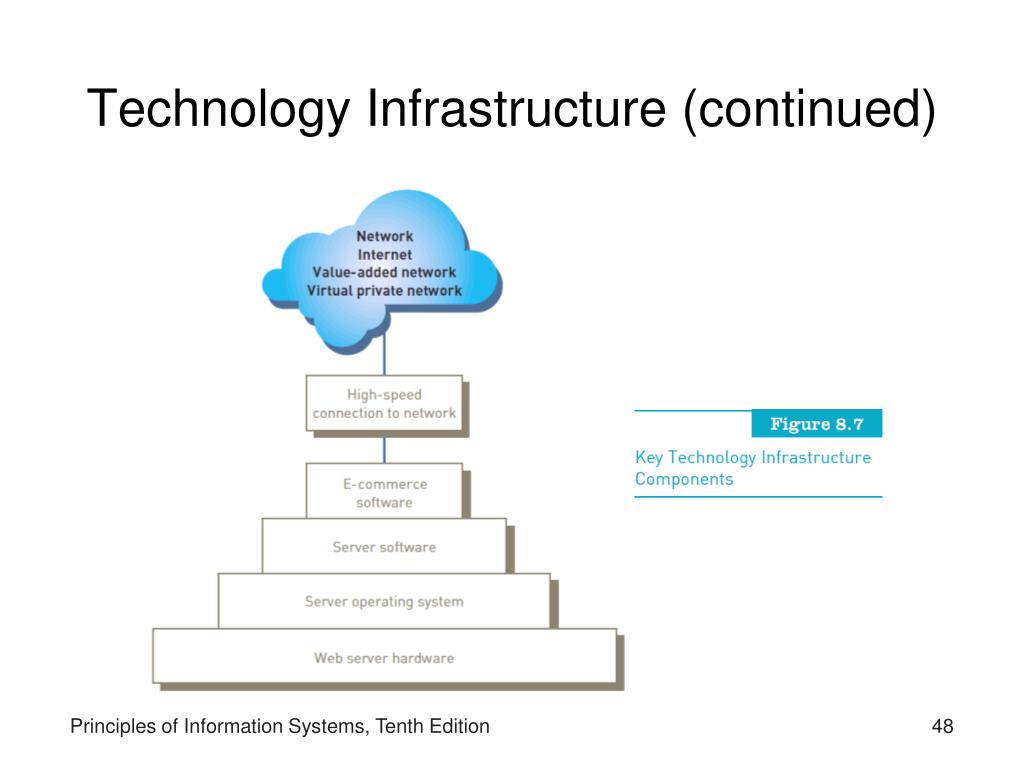 Technology Infrastructure (continued)

Network
Internet
Value-added network
Virtual private network

High-speed connection to network

E-commerce software

Server software

Server operating system

Web server hardware

Figure 8.7

Key Technology Infrastructure Components

Principles of Information Systems, Tenth Edition

48